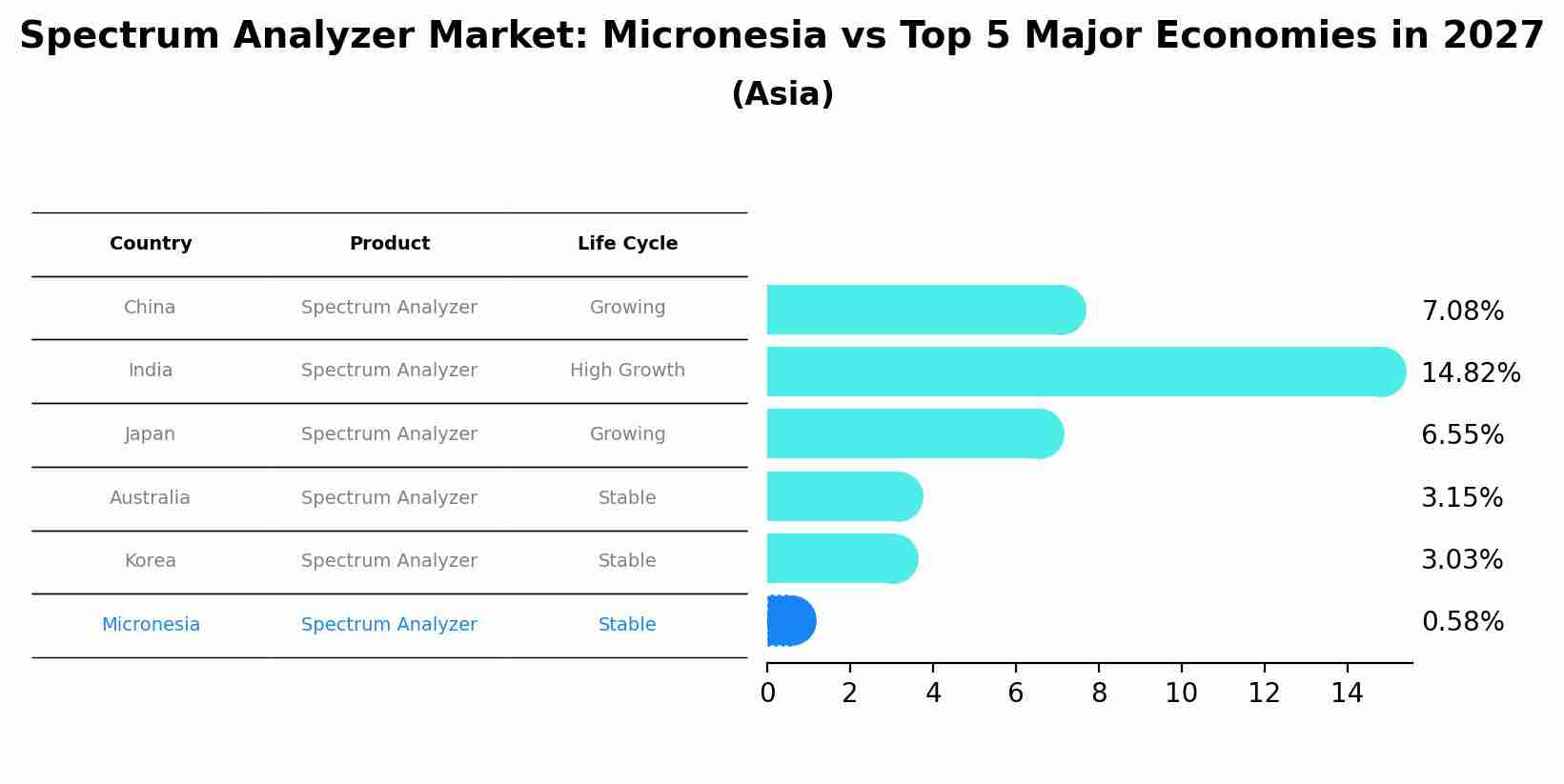 Spectrum Analyzer Market: Micronesia vs Top 5 Major Economies in 2027

(Asia)

| Country | Product | Life Cycle |
|---|---|---|
| China | Spectrum Analyzer | Growing |
| India | Spectrum Analyzer | High Growth |
| Japan | Spectrum Analyzer | Growing |
| Australia | Spectrum Analyzer | Stable |
| Korea | Spectrum Analyzer | Stable |
| Micronesia | Spectrum Analyzer | Stable |

7.08%
14.82%
6.55%
3.15%
3.03%
0.58%

0 2 4 6 8 10 12 14